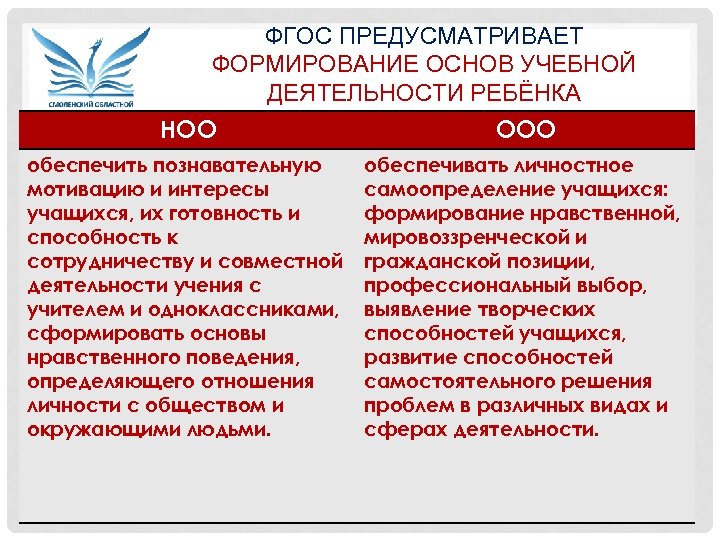 СМОЛЕНСКИЙ ОБЛАСТНОЙ

ФГОС ПРЕДУСМАТРИВАЕТ ФОРМИРОВАНИЕ ОСНОВ УЧЕБНОЙ ДЕЯТЕЛЬНОСТИ РЕБЁНКА

| НОО | ООО |
|---|---|
| обеспечить познавательную мотивацию и интересы учащихся, их готовность и способность к сотрудничеству и совместной деятельности учения с учителем и одноклассниками, сформировать основы нравственного поведения, определяющего отношения личности с обществом и окружающими людьми. | обеспечивать личностное самоопределение учащихся: формирование нравственной, мировоззренческой и гражданской позиции, профессиональный выбор, выявление творческих способностей учащихся, развитие способностей самостоятельного решения проблем в различных видах и сферах деятельности. |